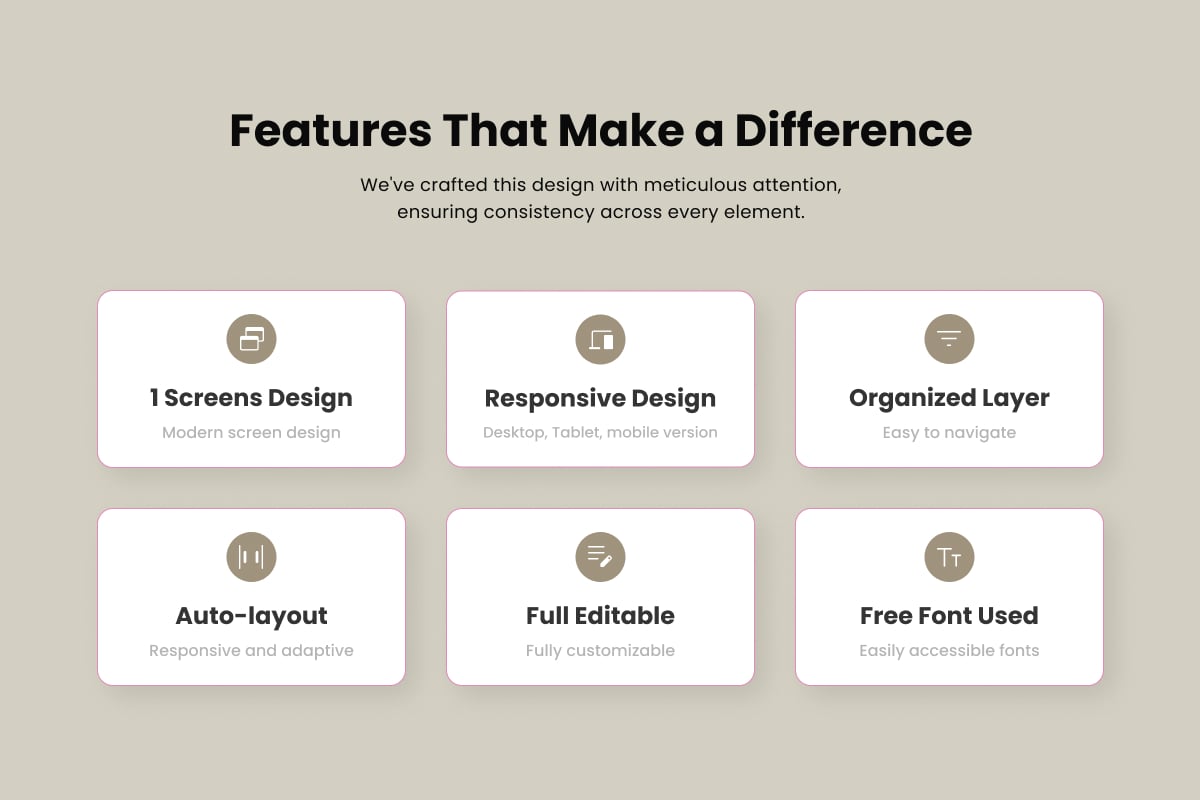 Features That Make a Difference

We've crafted this design with meticulous attention, ensuring consistency across every element.

1 Screens Design

Modern screen design

Responsive Design

Desktop, Tablet, mobile version

Organized Layer

Easy to navigate

Auto-layout

Responsive and adaptive

Full Editable

Fully customizable

Free Font Used

Easily accessible fonts